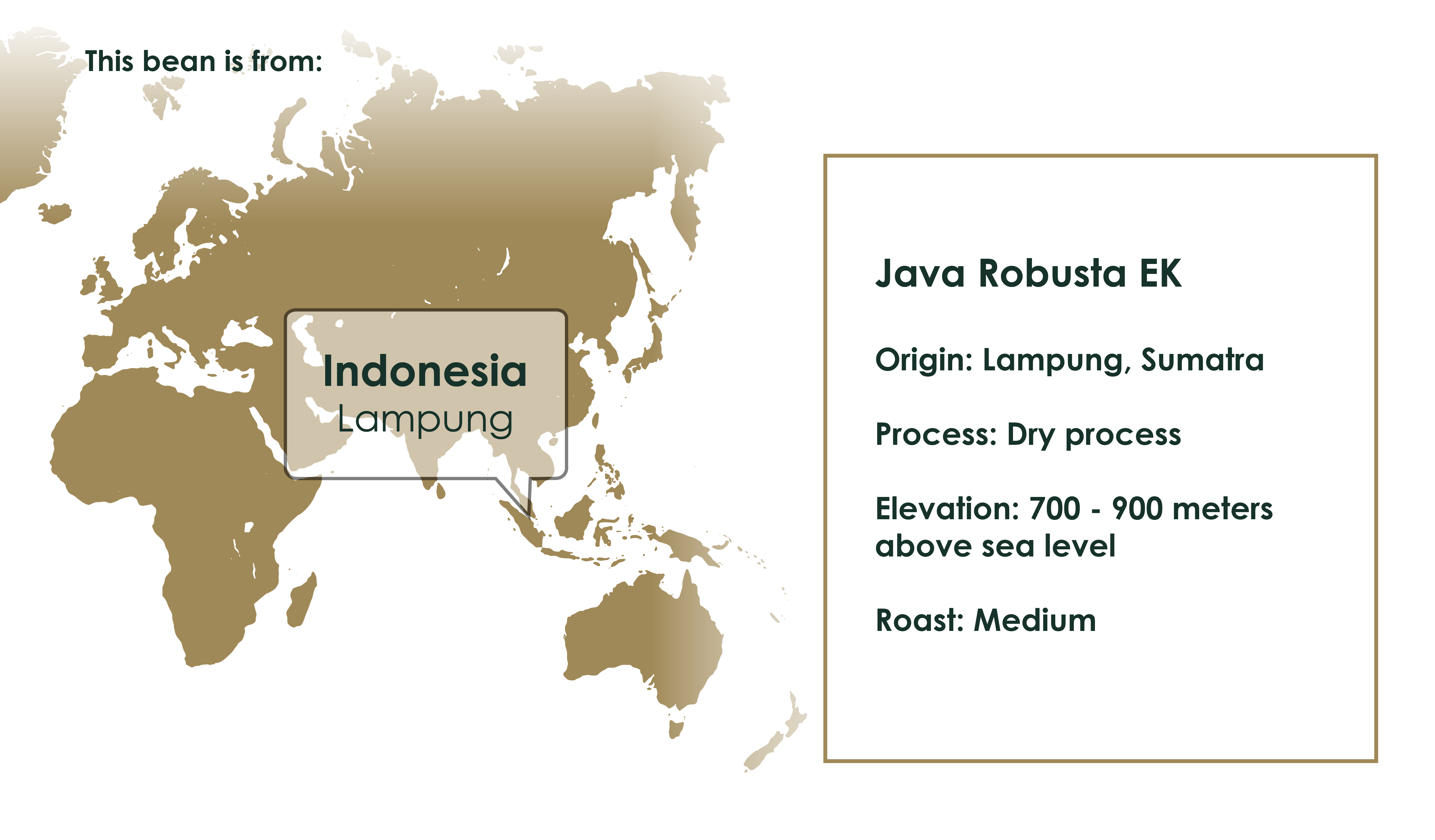 This bean is from:

Indonesia
Lampung

Java Robusta EK

Origin: Lampung, Sumatra

Process: Dry process

Elevation: 700 - 900 meters above sea level

Roast: Medium